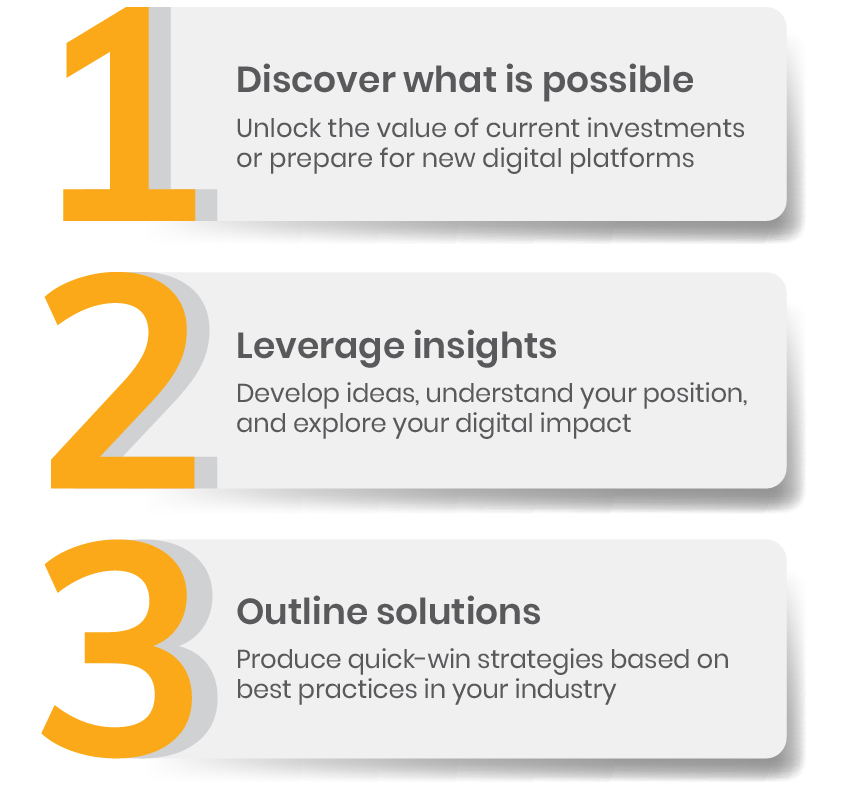 1

Discover what is possible

Unlock the value of current investments or prepare for new digital platforms

2

Leverage insights

Develop ideas, understand your position, and explore your digital impact

3

Outline solutions

Produce quick-win strategies based on best practices in your industry